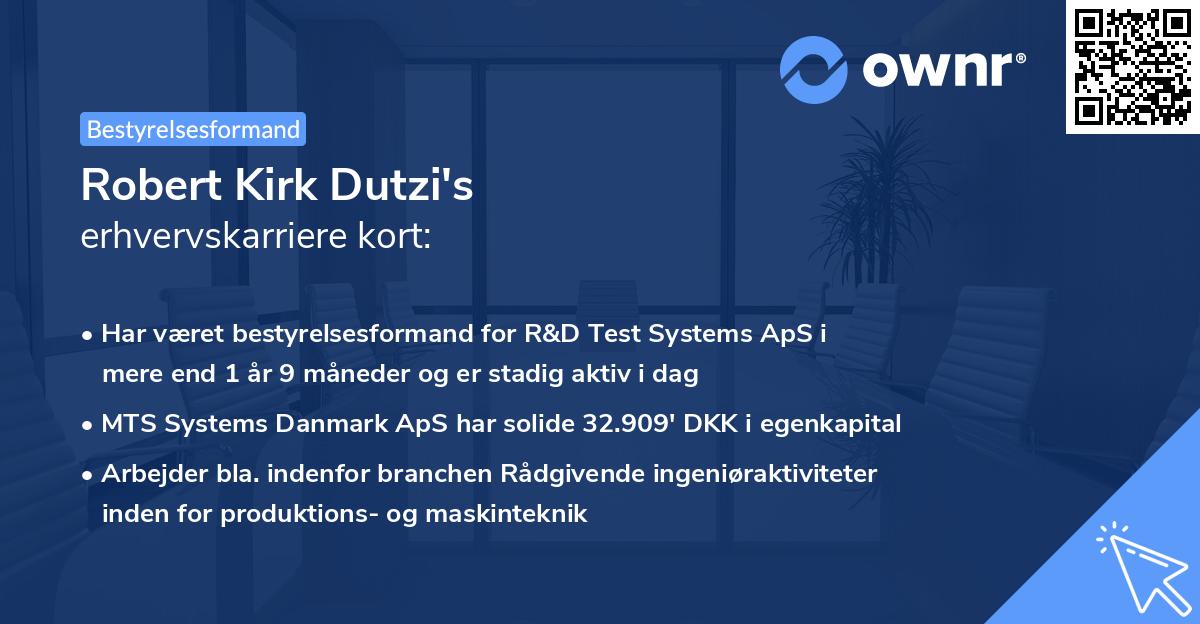 ownr®

Bestyrelsesformand

Robert Kirk Dutzi's
erhvervskarriere kort:

• Har været bestyrelsesformand for R&D Test Systems ApS i mere end 1 år 9 måneder og er stadig aktiv i dag

• MTS Systems Danmark ApS har solide 32.909' DKK i egenkapital

• Arbejder bla. indenfor branchen Rådgivende ingeniøraktiviteter inden for produktions- og maskinteknik